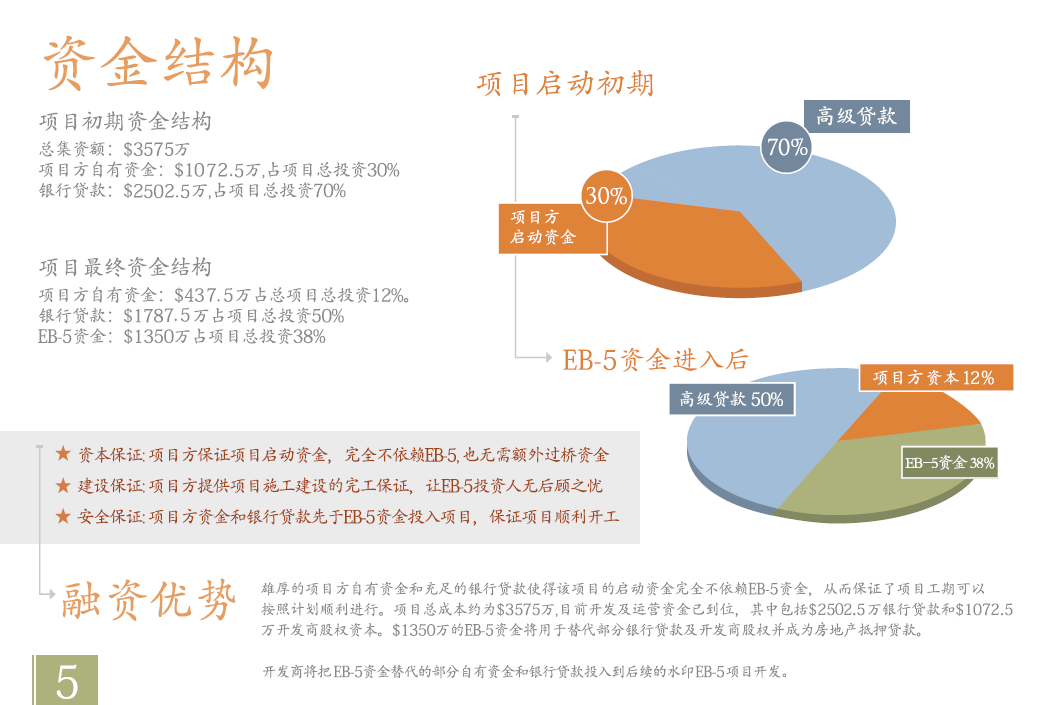 资金结构

项目初期资金结构
总集资额：$3575万
项目方自有资金：$1072.5万,占项目总投资30%
银行贷款：$2502.5万,占项目总投资70%

项目最终资金结构
项目方自有资金：$437.5万占总项目总投资12%。
银行贷款：$1787.5万占项目总投资50%
EB-5资金：$1350万占项目总投资38%

项目启动初期

高级贷款
70%
30%
项目方
启动资金

EB-5资金进入后

高级贷款 50%
项目方资本 12%
EB-5资金 38%

★ 资本保证：项目方保证项目启动资金，完全不依赖EB-5，也无需额外过桥资金
★ 建设保证：项目方提供项目施工建设的完工保证，让EB-5投资人无后顾之忧
★ 安全保证：项目方资金和银行贷款先于EB-5资金投入项目，保证项目顺利开工

融资优势

雄厚的项目方自有资金和充足的银行贷款使得该项目的启动资金完全不依赖EB-5资金，从而保证了项目工期可以按照计划顺利进行。项目总成本约为$3575万，目前开发及运营资金已到位，其中包括$2502.5万银行贷款和$1072.5万开发商股权资本。$1350万的EB-5资金将用于替代部分银行贷款及开发商股权并成为房地产抵押贷款。

开发商将把EB-5资金替代的部分自有资金和银行贷款投入到后续的水印EB-5项目开发。

5